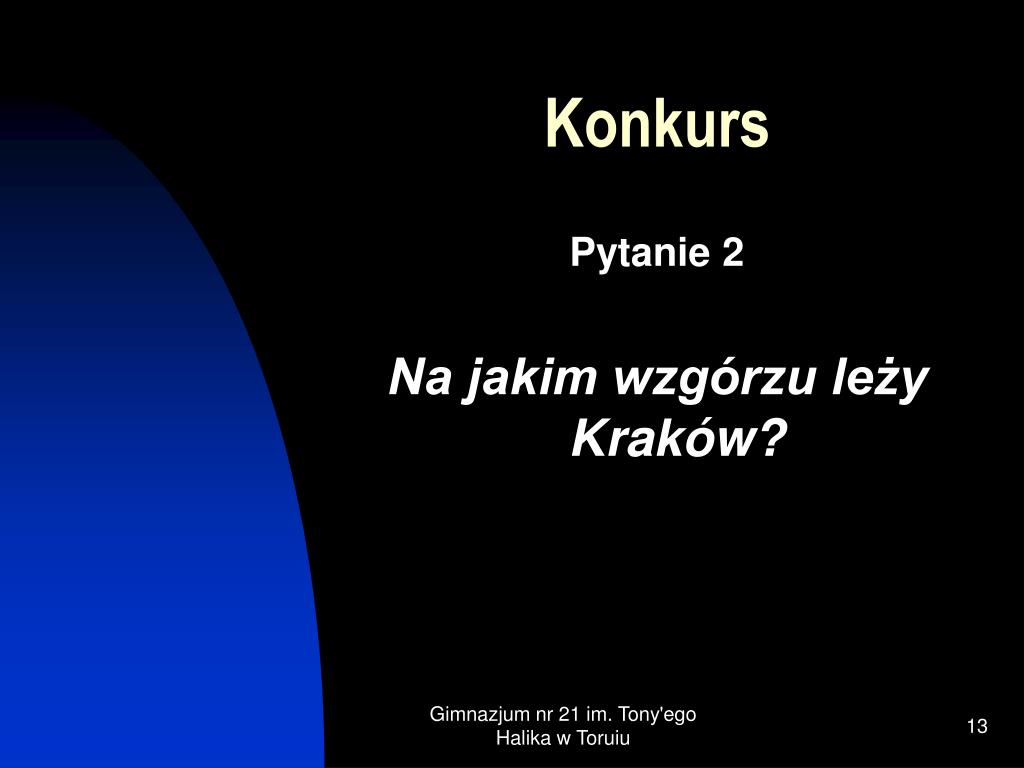 Konkurs

Pytanie 2

Na jakim wzgórzu leży Kraków?

Gimnazjum nr 21 im. Tony'ego Halika w Toruiu

13